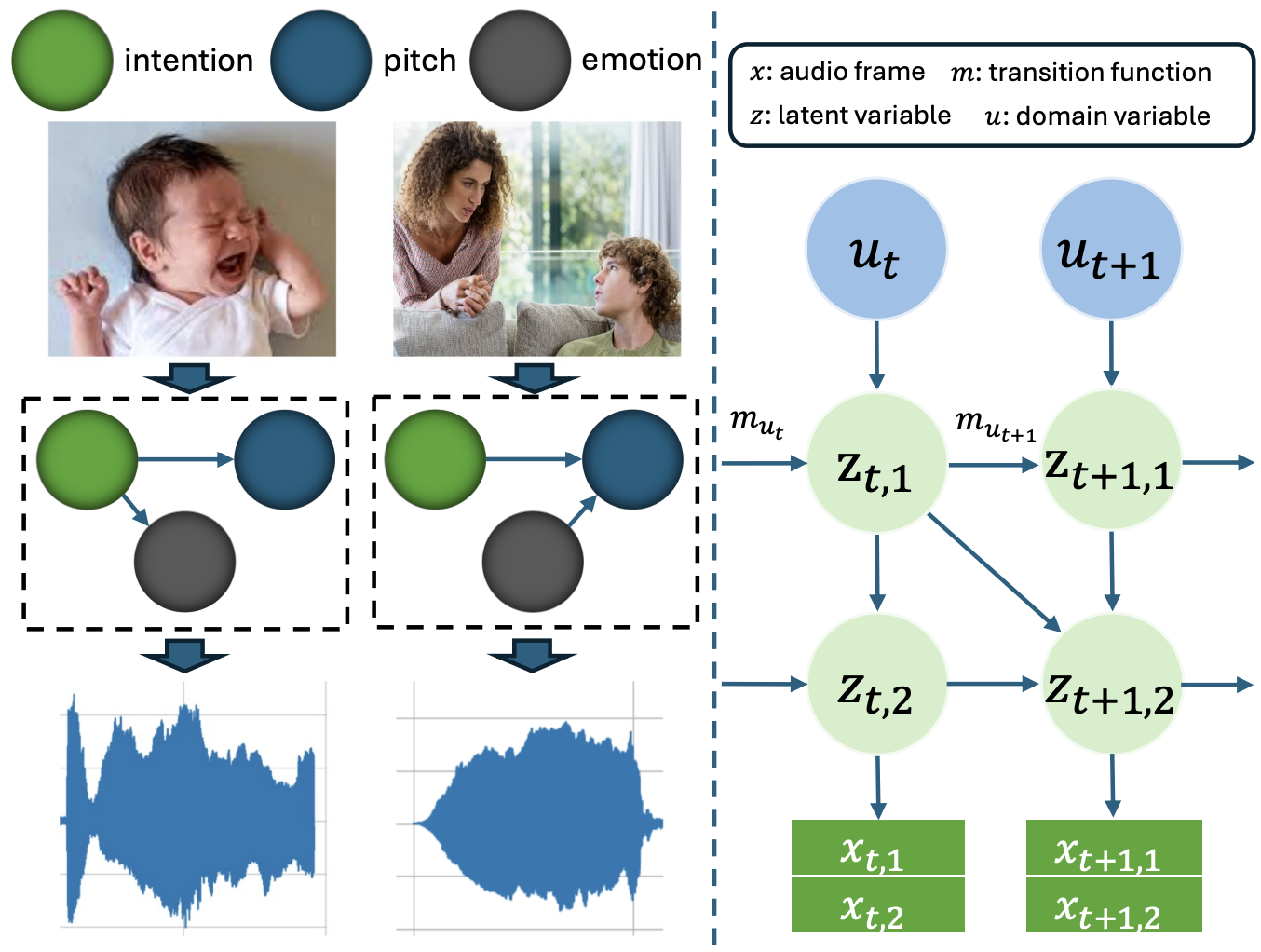 intention pitch emotion

$x$: audio frame $m$: transition function
$z$: latent variable $u$: domain variable

$u_t$

$u_{t+1}$

$m_{u_t}$

$m_{u_{t+1}}$

$z_{t,1}$

$z_{t+1,1}$

$z_{t,2}$

$z_{t+1,2}$

$x_{t,1}$

$x_{t,2}$

$x_{t+1,1}$

$x_{t+1,2}$